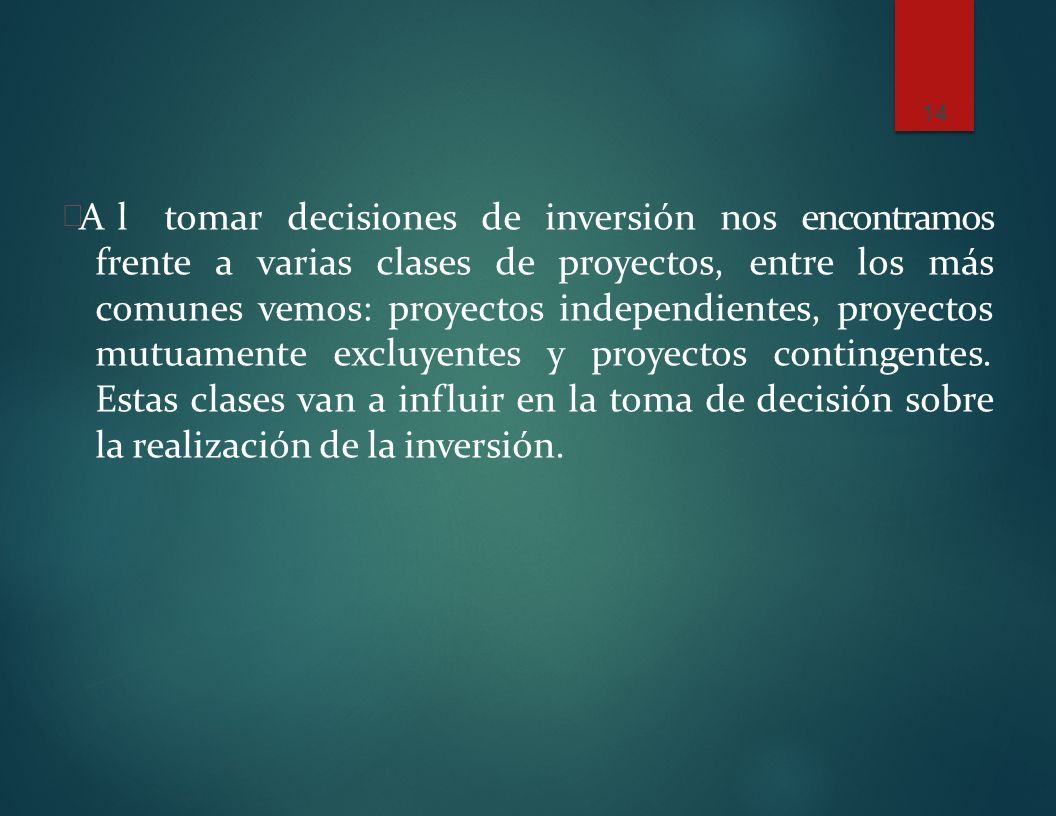 14

A l tomar decisiones de inversión nos encontramos frente a varias clases de proyectos, entre los más comunes vemos: proyectos independientes, proyectos mutuamente excluyentes y proyectos contingentes. Estas clases van a influir en la toma de decisión sobre la realización de la inversión.